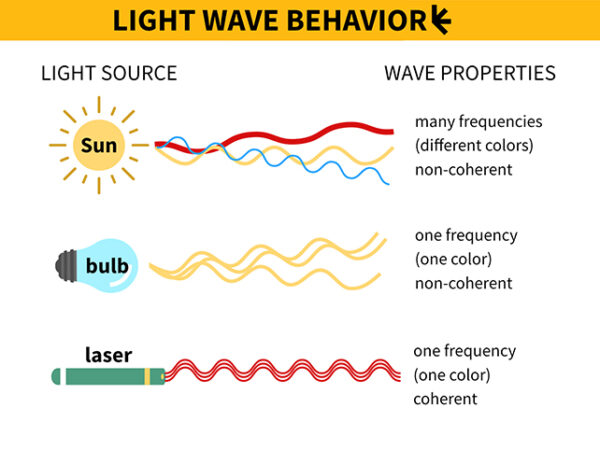 LIGHT WAVE BEHAVIOR

LIGHT SOURCE

WAVE PROPERTIES

Sun

many frequencies (different colors) non-coherent

bulb

one frequency (one color) non-coherent

laser

one frequency (one color) coherent